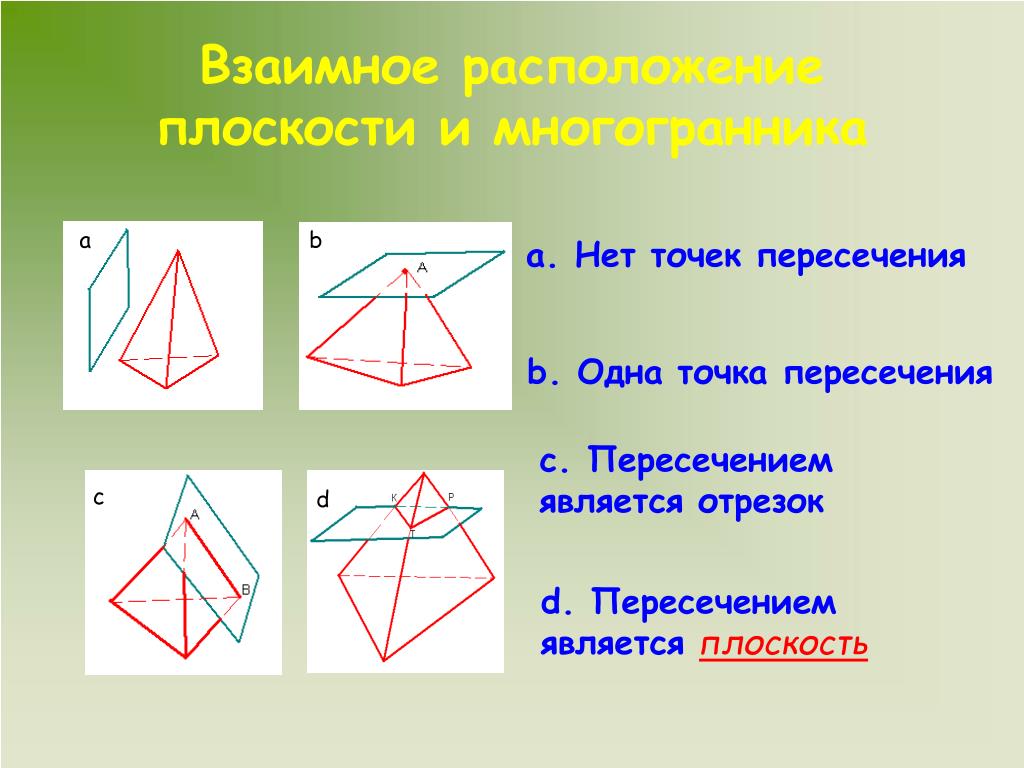 Взаимное расположение плоскости и многогранника

a

b

A

c

A

B

d

K

P

T

a. Нет точек пересечения

b. Одна точка пересечения

c. Пересечением является отрезок

d. Пересечением является плоскость